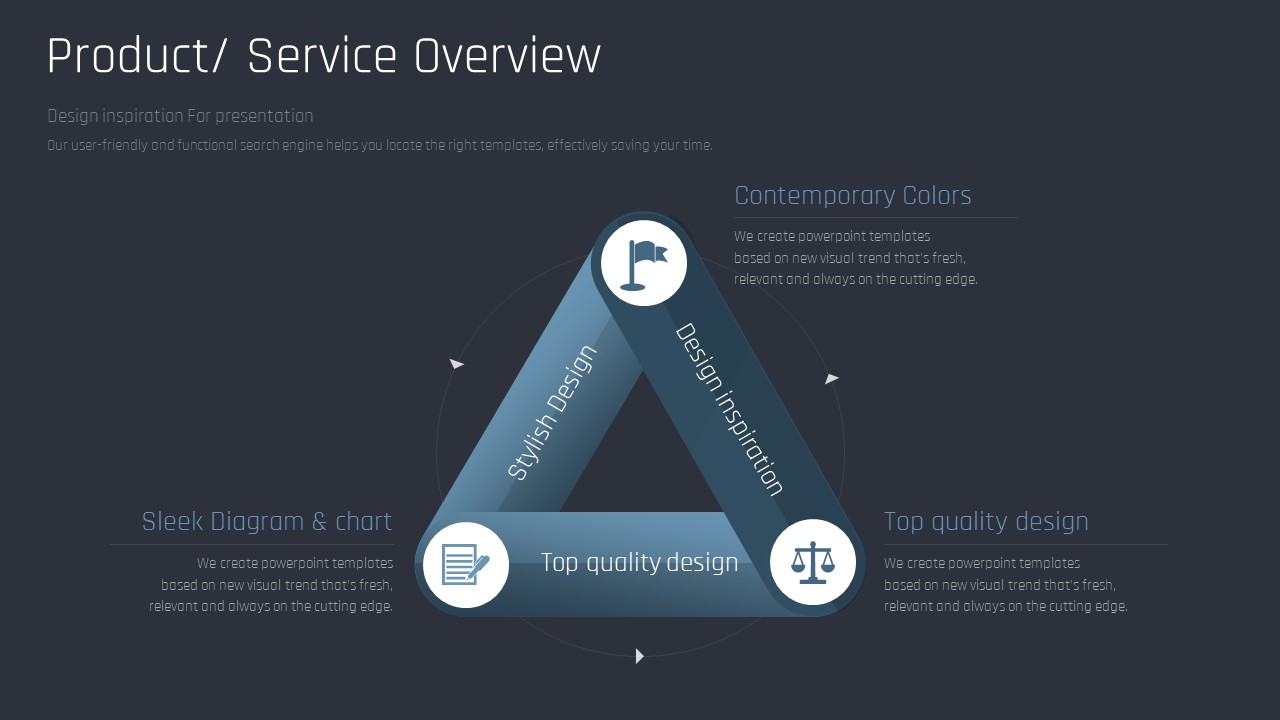 Product/ Service Overview

Design inspiration For presentation

Our user-friendly and functional search engine helps you locate the right templates, effectively saving your time.

Contemporary Colors

We create powerpoint templates based on new visual trend that's fresh, relevant and always on the cutting edge.

Stylish Design

Design inspiration

Top quality design

Sleek Diagram & chart

We create powerpoint templates based on new visual trend that's fresh, relevant and always on the cutting edge.

Top quality design

We create powerpoint templates based on new visual trend that's fresh, relevant and always on the cutting edge.